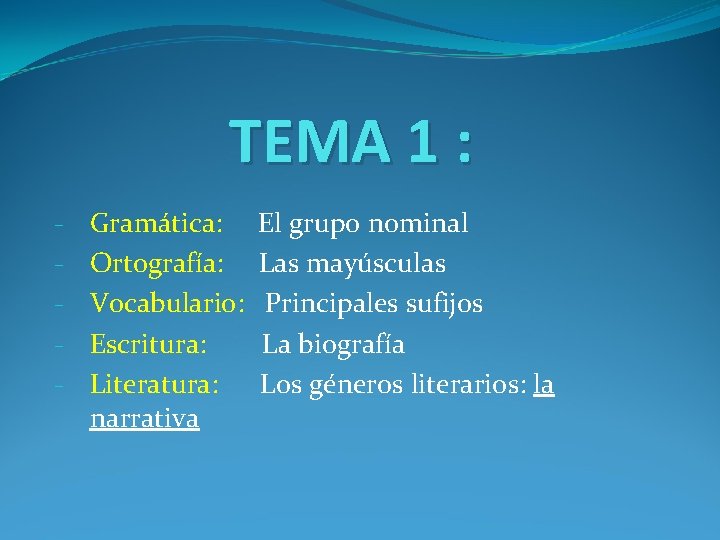 TEMA 1 :

- Gramática: El grupo nominal
- Ortografía: Las mayúsculas
- Vocabulario: Principales sufijos
- Escritura: La biografía
- Literatura: Los géneros literarios: la narrativa